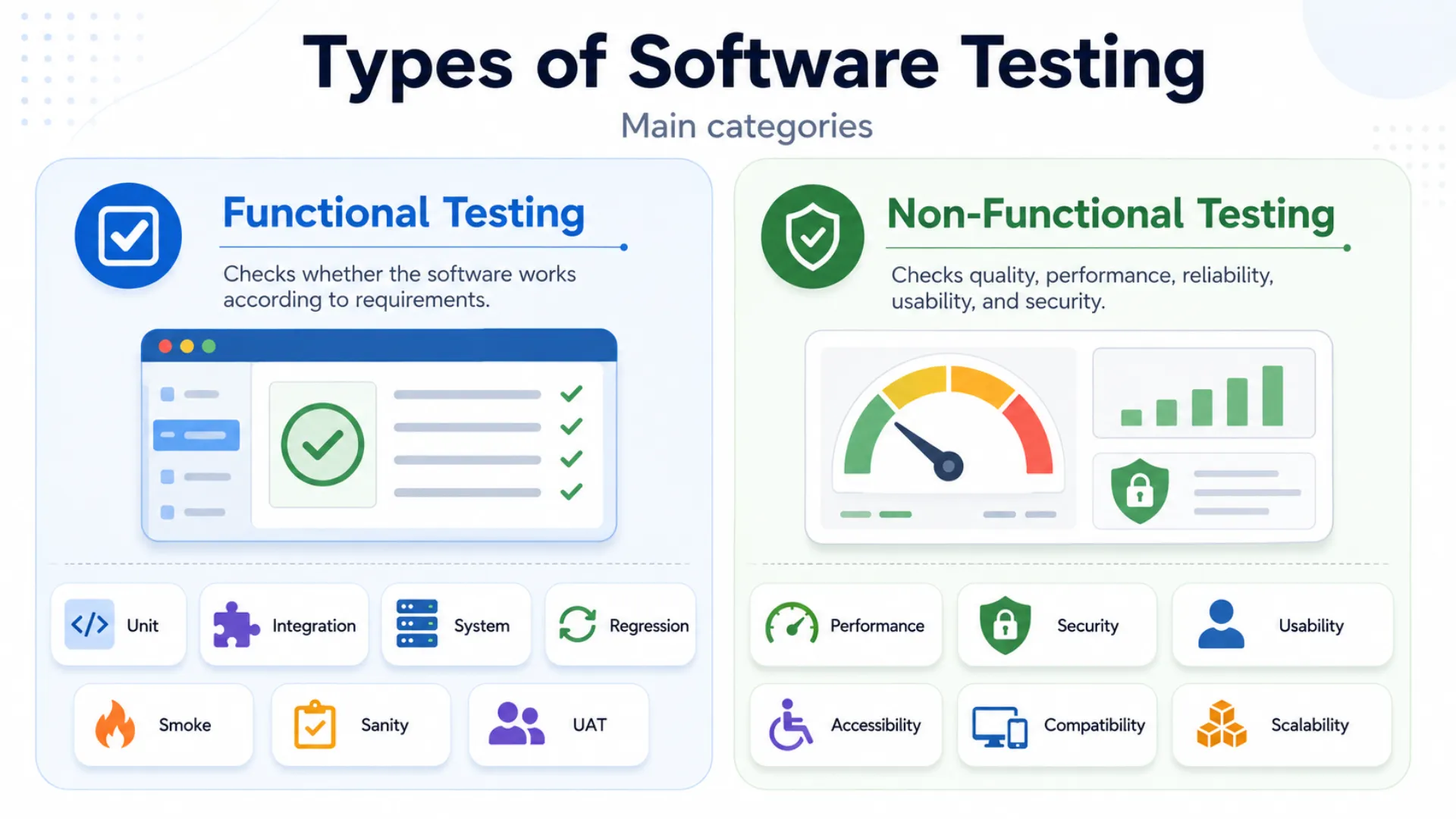 Types of Software Testing

Main categories

Functional Testing

Checks whether the software works according to requirements.

Unit

Integration

System

Regression

Smoke

Sanity

UAT

Non-Functional Testing

Checks quality, performance, reliability, usability, and security.

Performance

Security

Usability

Accessibility

Compatibility

Scalability